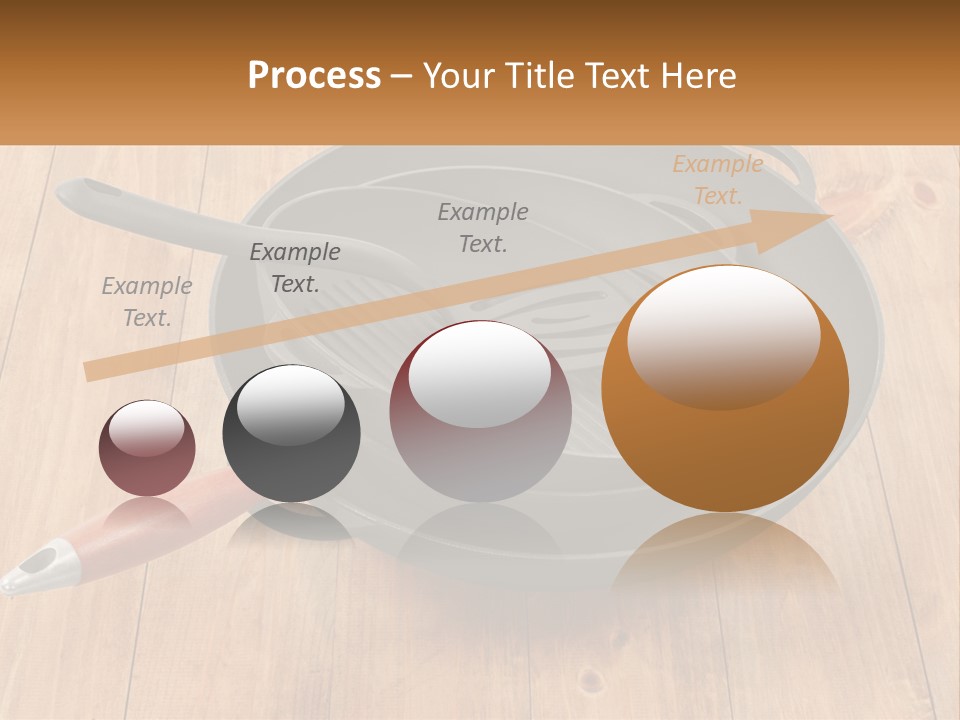 Process – Your Title Text Here

Example Text.

Example Text.

Example Text.

Example Text.